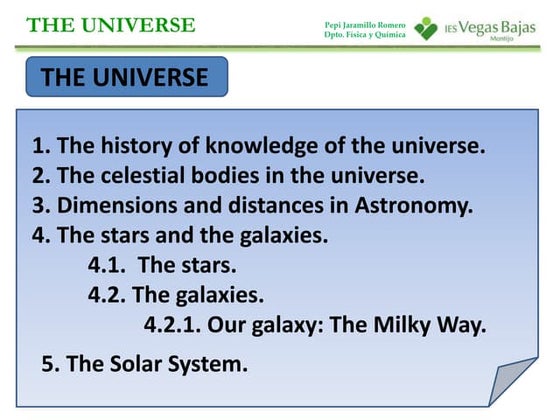 THE UNIVERSE

Pepi Jaramillo Romero
Dpto. Física y Química

IES Vegas Bajas
Montijo

THE UNIVERSE

1. The history of knowledge of the universe.
2. The celestial bodies in the universe.
3. Dimensions and distances in Astronomy.
4. The stars and the galaxies.
4.1. The stars.
4.2. The galaxies.
4.2.1. Our galaxy: The Milky Way.
5. The Solar System.